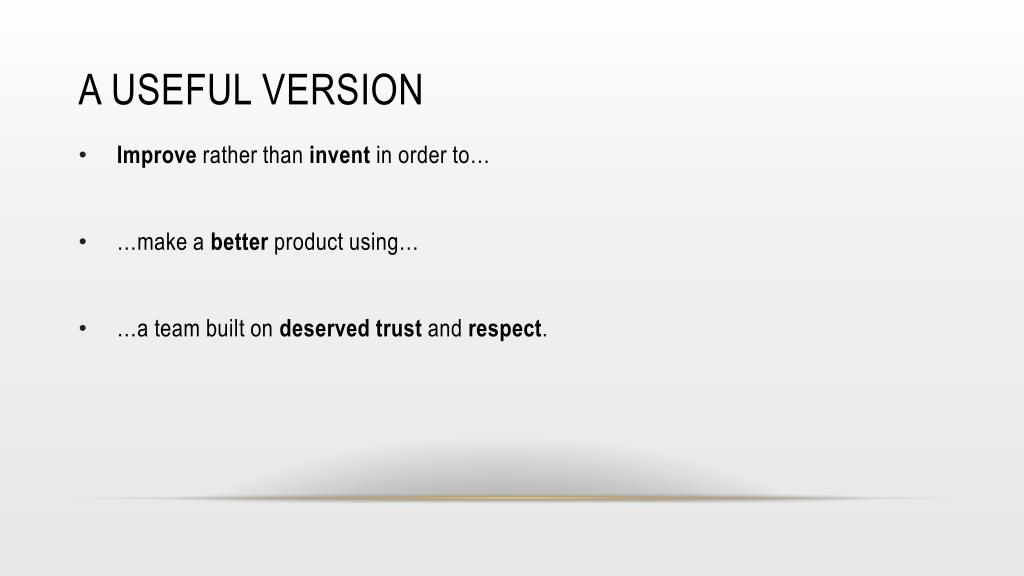 A USEFUL VERSION

• Improve rather than invent in order to…

• …make a better product using…

• …a team built on deserved trust and respect.